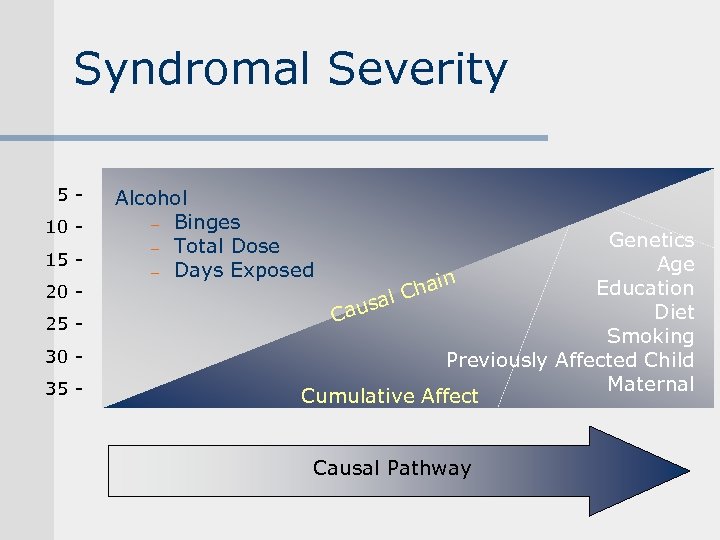 Syndromal Severity

5 -
10 -
15 -
20 -
25 -
30 -
35 -

Alcohol
– Binges
– Total Dose
– Days Exposed

Causal Chain

Genetics
Age
Education
Diet
Smoking
Previously Affected Child
Maternal

Cumulative Affect

Causal Pathway